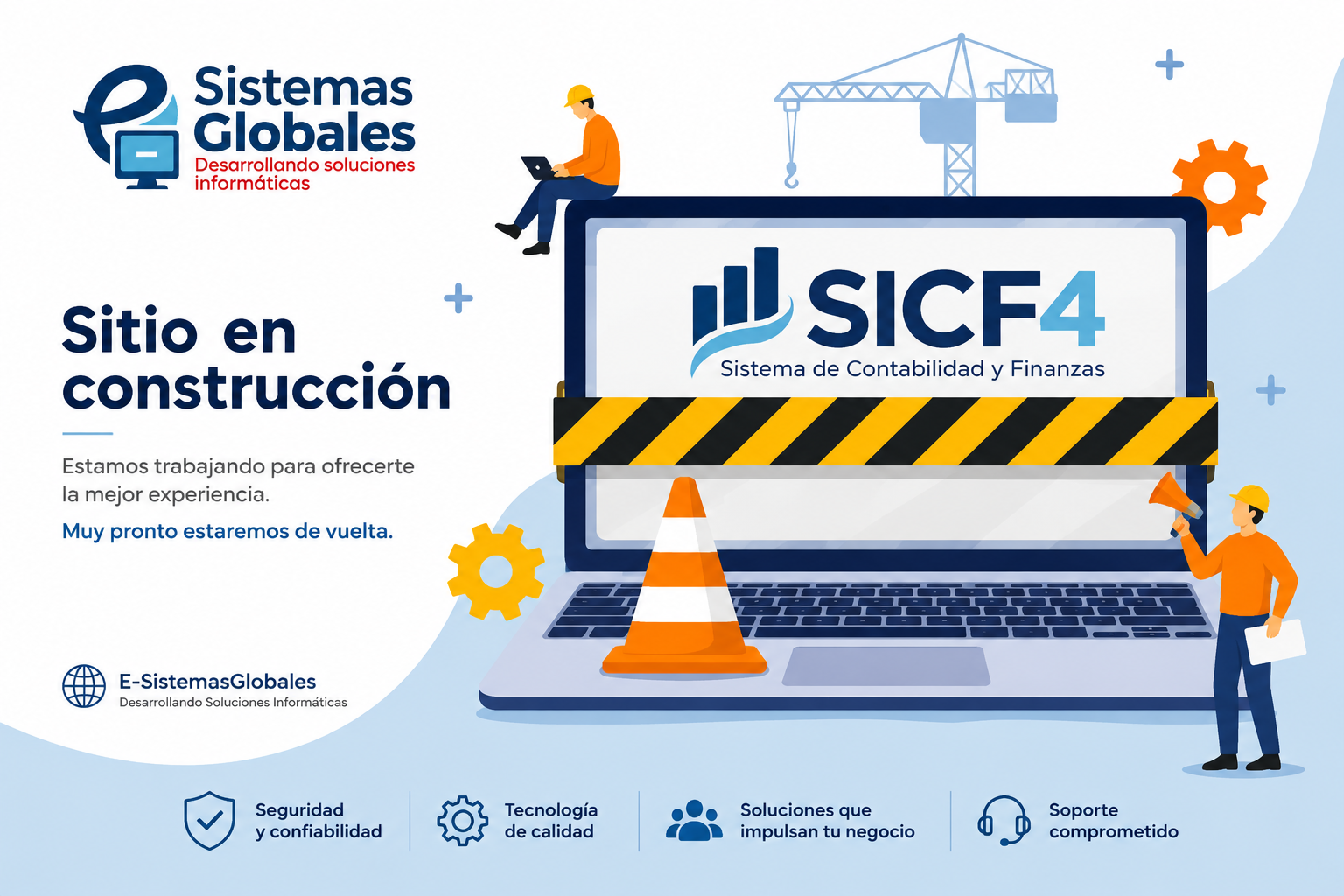 Sistemas Globales
Desarrollando soluciones informáticas

Sitio en construcción

Estamos trabajando para ofrecerte la mejor experiencia.

Muy pronto estaremos de vuelta.

E-SistemasGlobales
Desarrollando Soluciones Informáticas

SICF4
Sistema de Contabilidad y Finanzas

Seguridad y confiabilidad

Tecnología de calidad

Soluciones que impulsan tu negocio

Soporte comprometido